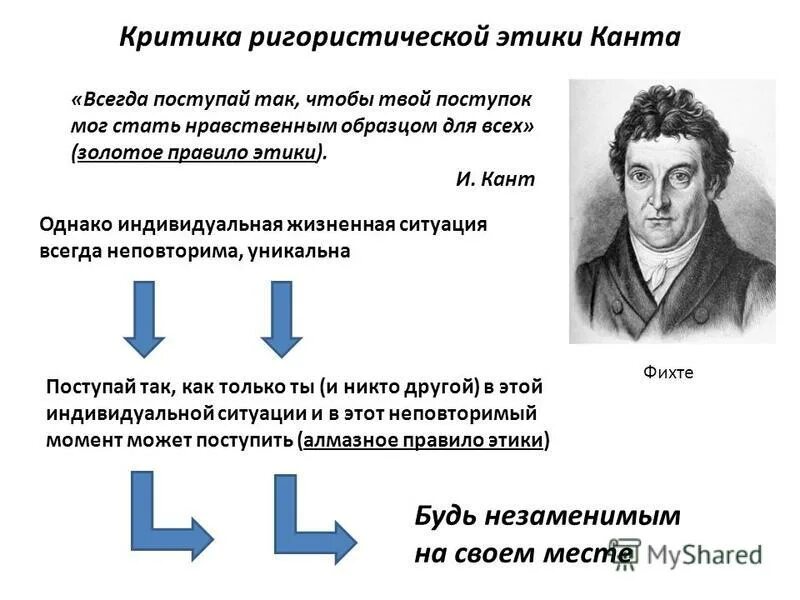 Критика ригористической этики Канта

«Всегда поступай так, чтобы твой поступок мог стать нравственным образцом для всех» (золотое правило этики).

И. Кант

Однако индивидуальная жизненная ситуация всегда неповторима, уникальна

Фихте

Поступай так, как только ты (и никто другой) в этой индивидуальной ситуации и в этот неповторимый момент может поступить (алмазное правило этики)

Будь незаменимым на своем месте

MyShared